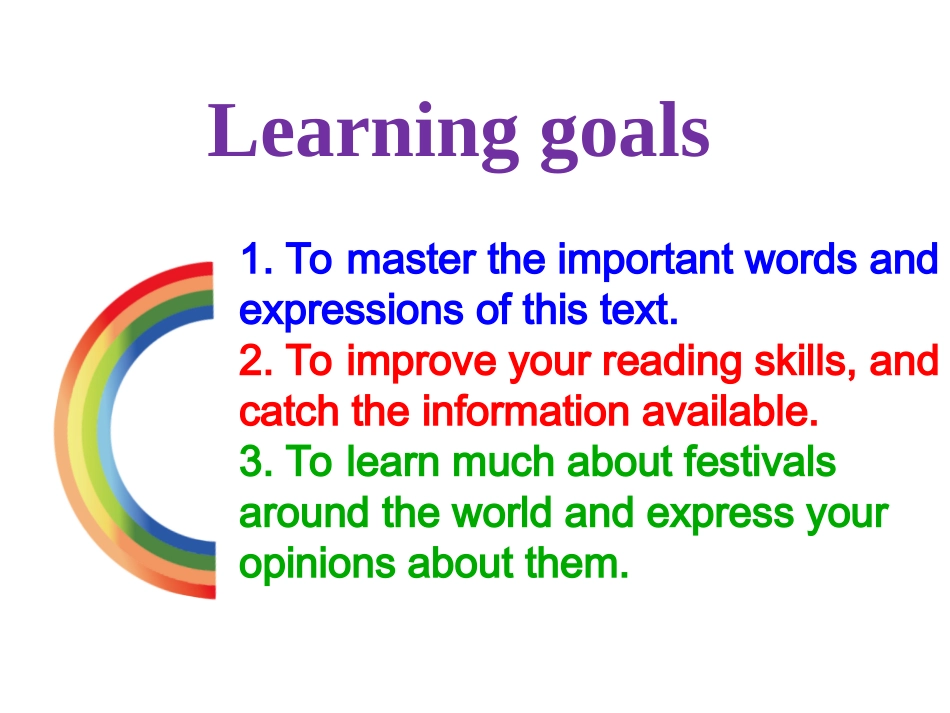 Learning goals

1. To master the important words and expressions of this text.
2. To improve your reading skills, and catch the information available.
3. To learn much about festivals around the world and express your opinions about them.